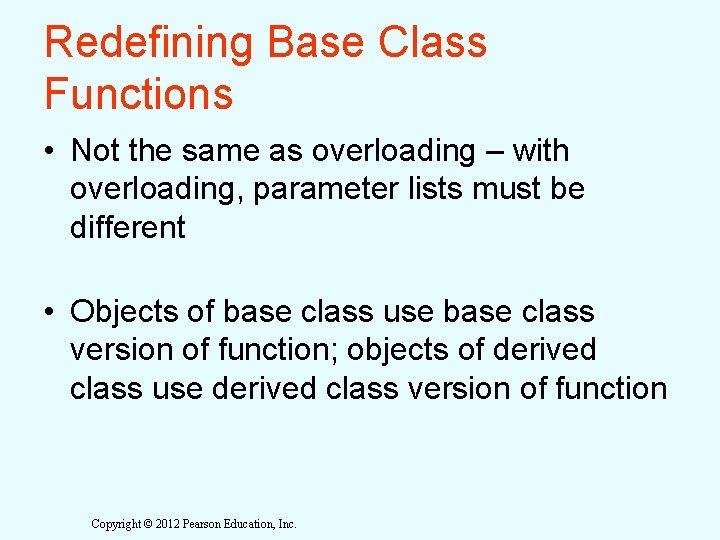 Redefining Base Class Functions

• Not the same as overloading – with overloading, parameter lists must be different

• Objects of base class use base class version of function; objects of derived class use derived class version of function

Copyright © 2012 Pearson Education, Inc.